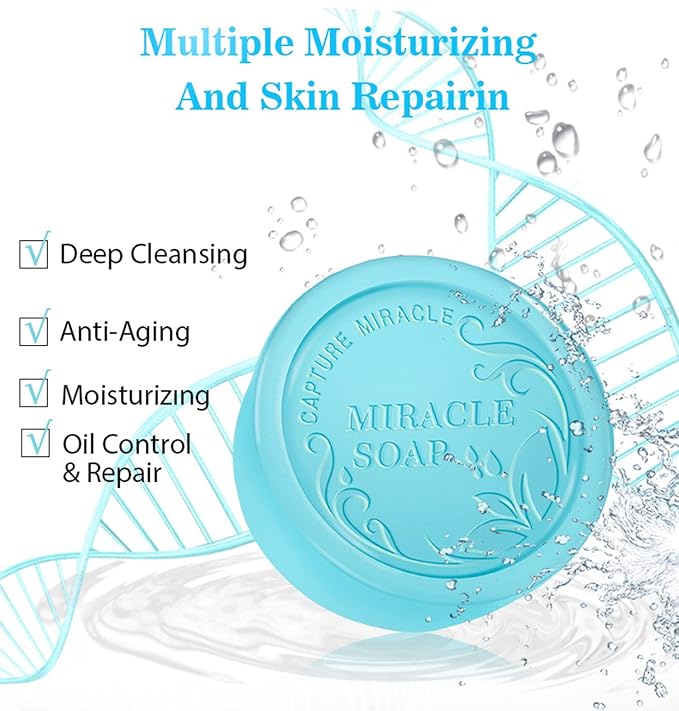 Multiple Moisturizing
And Skin Repairin

√ Deep Cleansing

√ Anti-Aging

√ Moisturizing

√ Oil Control & Repair

CAPTURE MIRACLE

MIRACLE SOAP